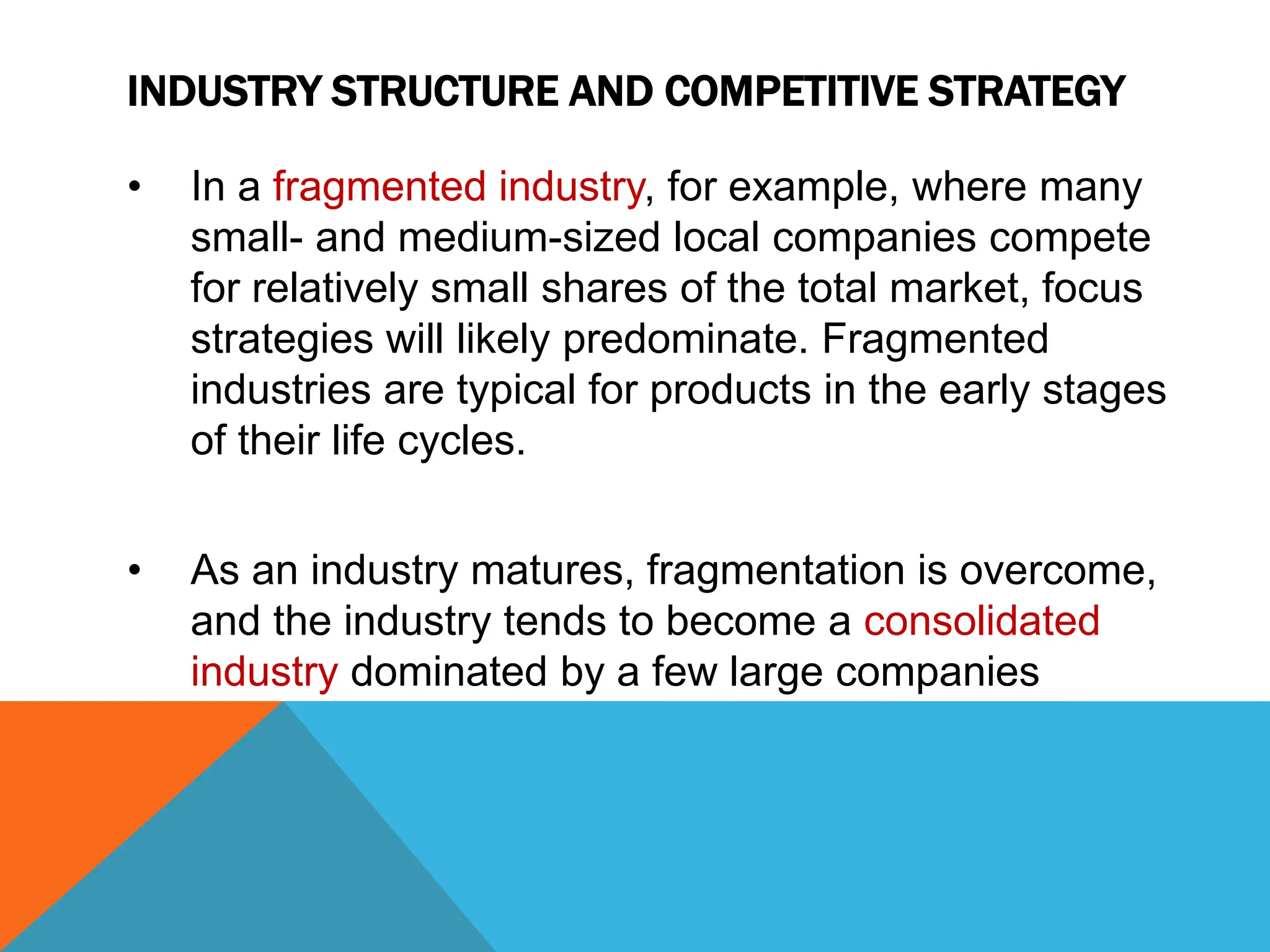 INDUSTRY STRUCTURE AND COMPETITIVE STRATEGY

• In a fragmented industry, for example, where many small- and medium-sized local companies compete for relatively small shares of the total market, focus strategies will likely predominate. Fragmented industries are typical for products in the early stages of their life cycles.

• As an industry matures, fragmentation is overcome, and the industry tends to become a consolidated industry dominated by a few large companies